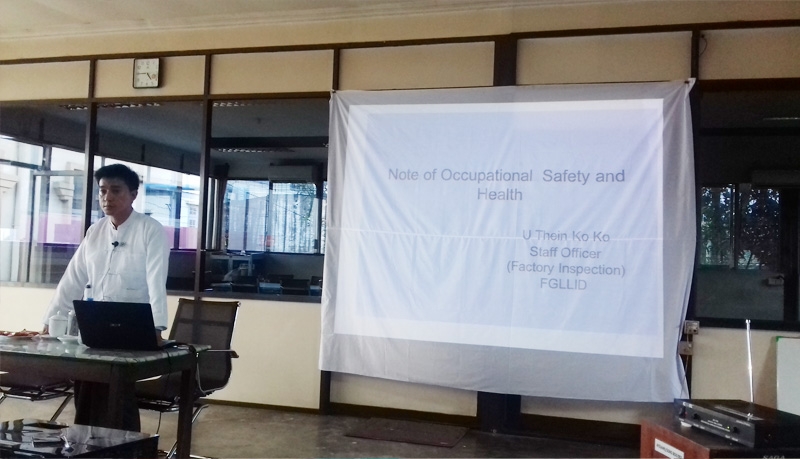 Note of Occupational Safety and Health

U Thein Ko Ko
Staff Officer
(Factory Inspection)
FGLLID